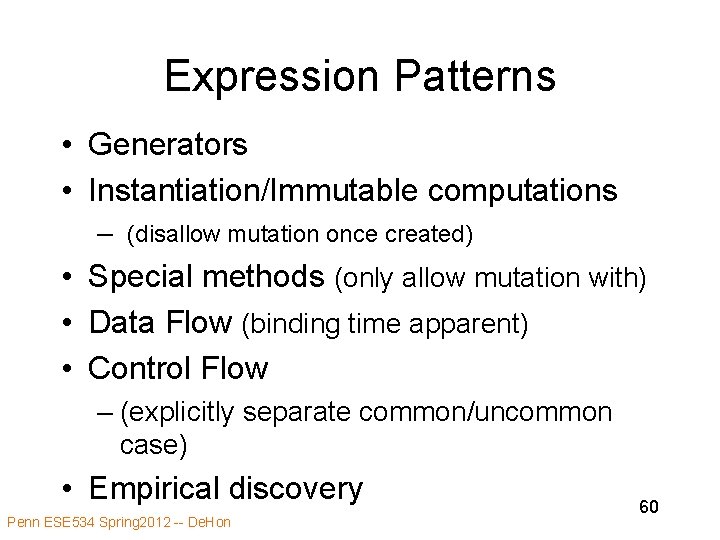 Expression Patterns

• Generators
• Instantiation/Immutable computations
– (disallow mutation once created)
• Special methods (only allow mutation with)
• Data Flow (binding time apparent)
• Control Flow
– (explicitly separate common/uncommon case)
• Empirical discovery

60

Penn ESE534 Spring2012 -- DeHon